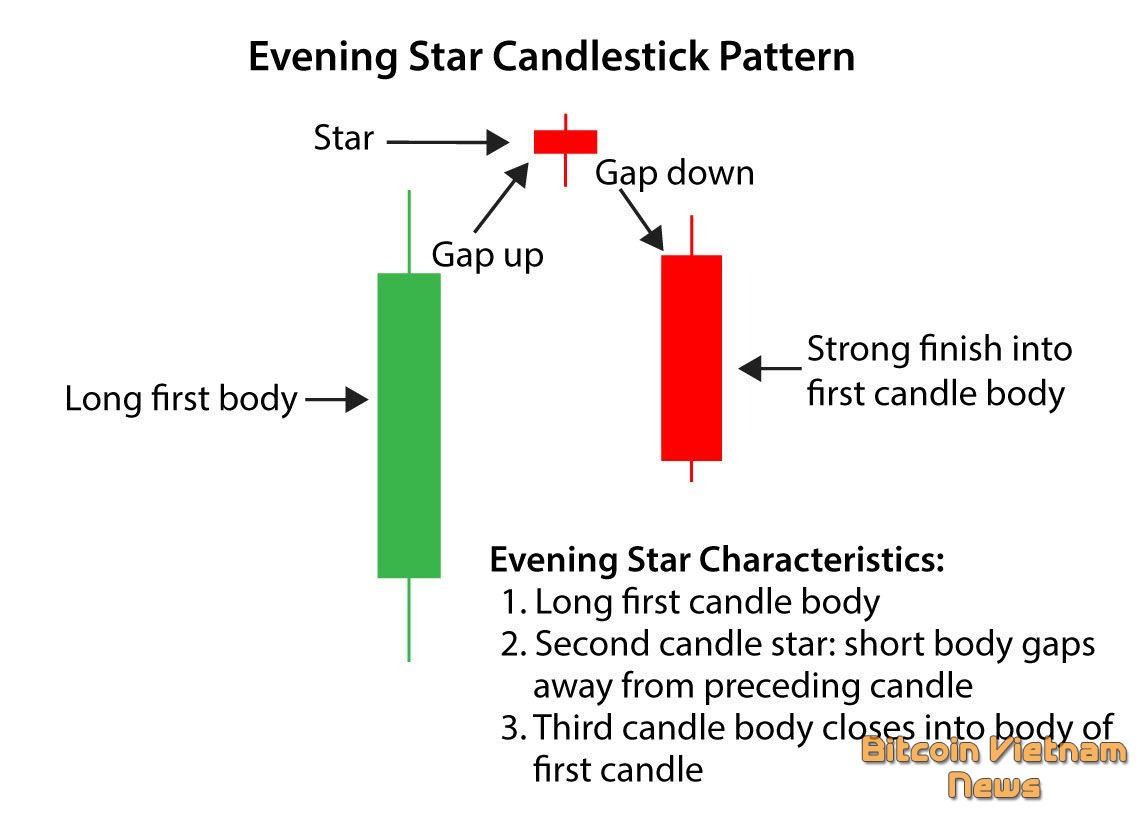 Evening Star Candlestick Pattern

Star

Gap down

Gap up

Long first body

Strong finish into first candle body

Evening Star Characteristics:
1. Long first candle body
2. Second candle star: short body gaps away from preceding candle
3. Third candle body closes into body of first candle

Bitcoin Vietnam News